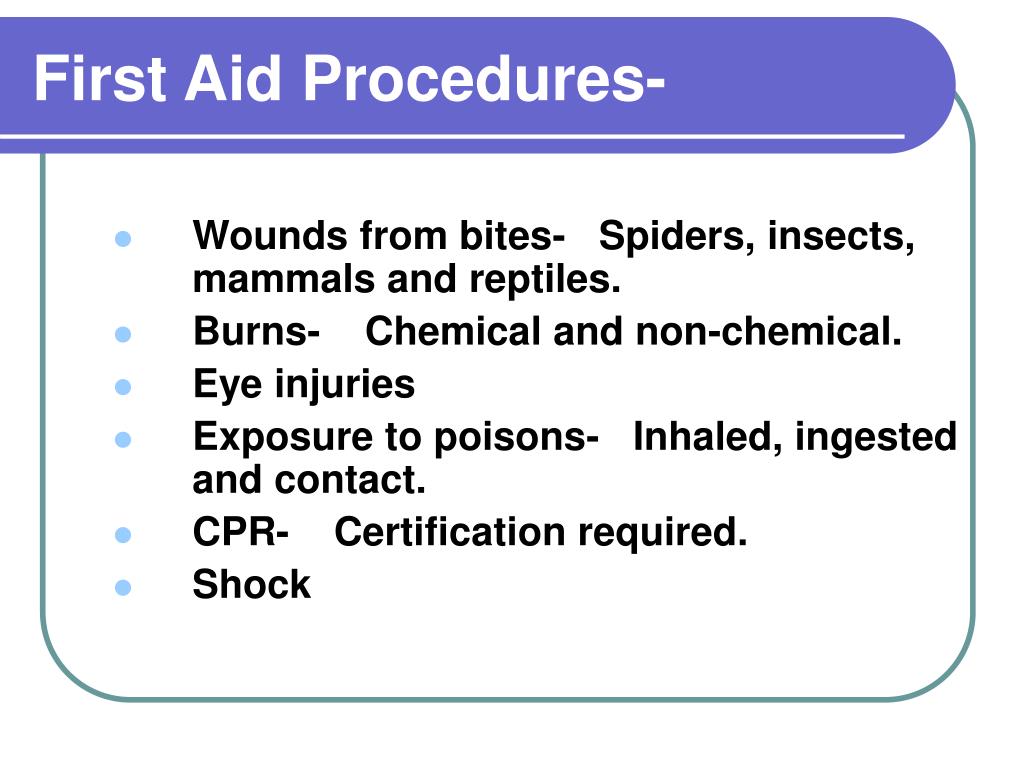 First Aid Procedures-

- Wounds from bites- Spiders, insects, mammals and reptiles.
- Burns- Chemical and non-chemical.
- Eye injuries
- Exposure to poisons- Inhaled, ingested and contact.
- CPR- Certification required.
- Shock